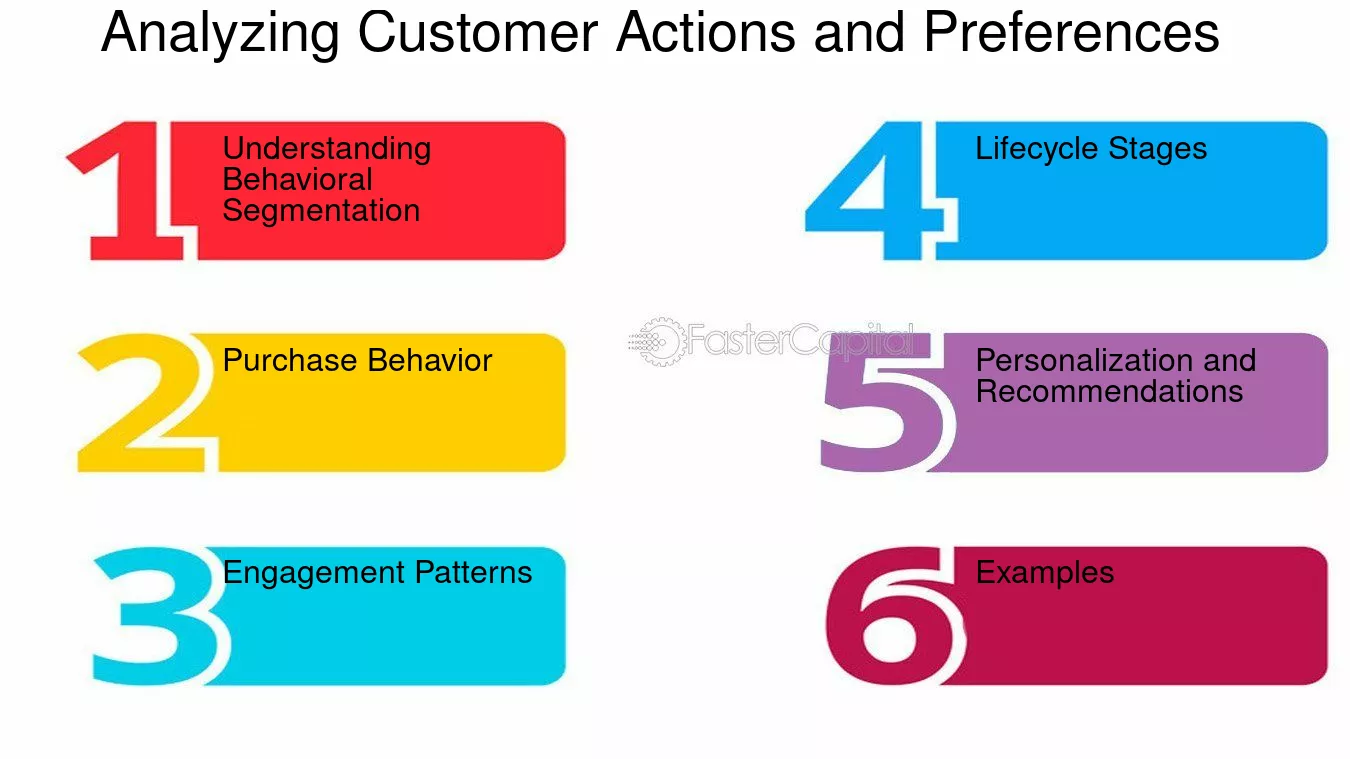 Analyzing Customer Actions and Preferences

1
Understanding Behavioral Segmentation

2
Purchase Behavior

3
Engagement Patterns

4
Lifecycle Stages

5
Personalization and Recommendations

6
Examples

FasterCapital